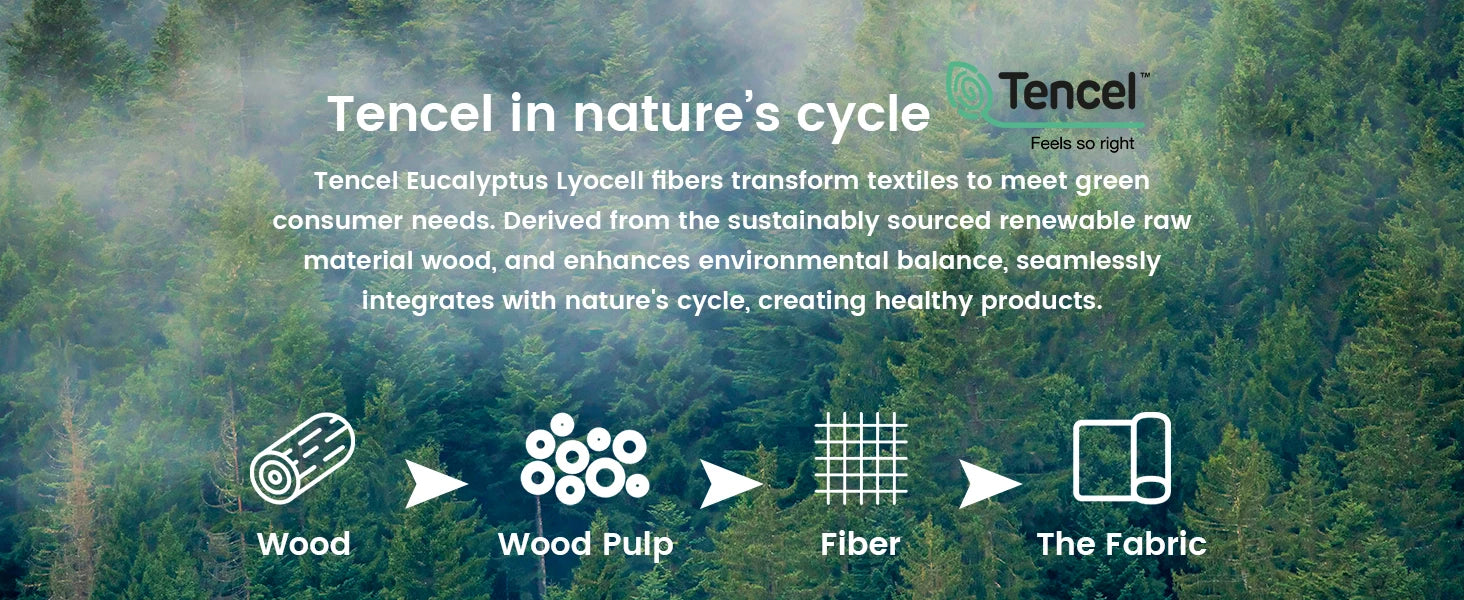 Tencel in nature's cycle

Tencel™
Feels so right

Tencel Eucalyptus Lyocell fibers transform textiles to meet green consumer needs. Derived from the sustainably sourced renewable raw material wood, and enhances environmental balance, seamlessly integrates with nature's cycle, creating healthy products.

Wood

Wood Pulp

Fiber

The Fabric